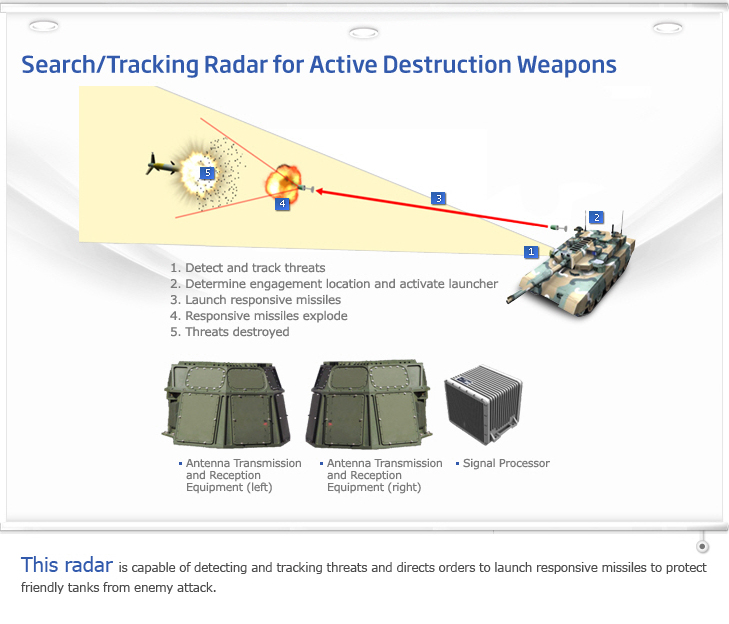 Search/Tracking Radar for Active Destruction Weapons

5

4

3

2

1

1. Detect and track threats
2. Determine engagement location and activate launcher
3. Launch responsive missiles
4. Responsive missiles explode
5. Threats destroyed

▪ Antenna Transmission and Reception Equipment (left)

▪ Antenna Transmission and Reception Equipment (right)

▪ Signal Processor

This radar is capable of detecting and tracking threats and directs orders to launch responsive missiles to protect friendly tanks from enemy attack.